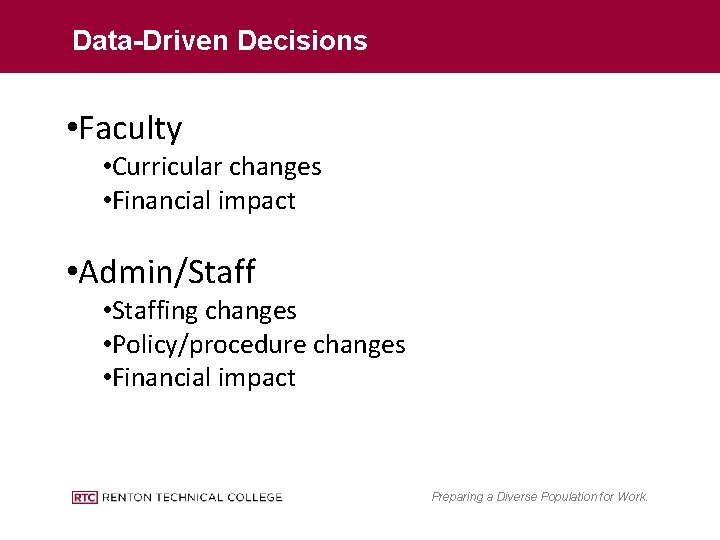 Data-Driven Decisions

•Faculty
•Curricular changes
•Financial impact

•Admin/Staff
•Staffing changes
•Policy/procedure changes
•Financial impact

RTC RENTON TECHNICAL COLLEGE

Preparing a Diverse Population for Work.